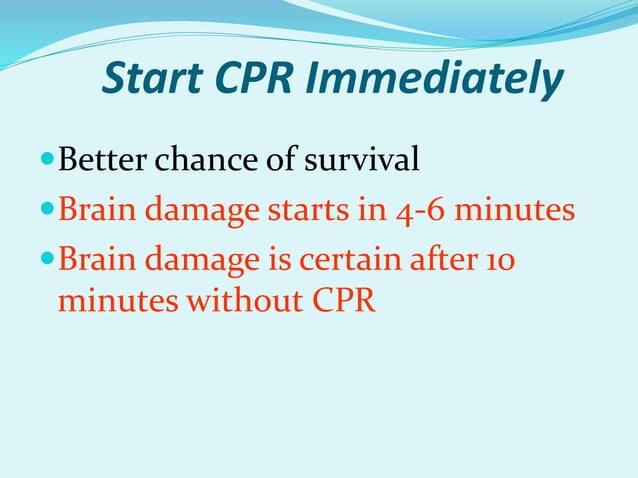 Start CPR Immediately

Better chance of survival

Brain damage starts in 4-6 minutes

Brain damage is certain after 10 minutes without CPR